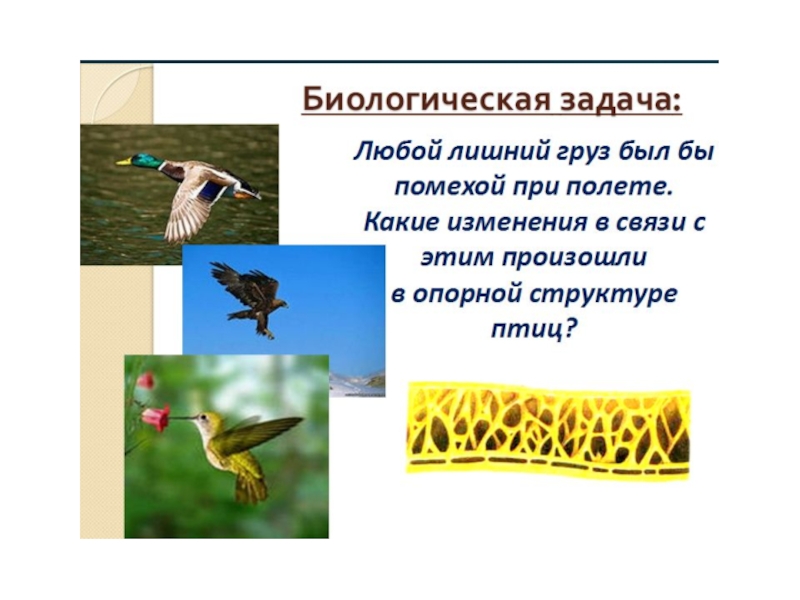 Биологическая задача:

Любой лишний груз был бы помехой при полете. Какие изменения в связи с этим произошли в опорной структуре птиц?